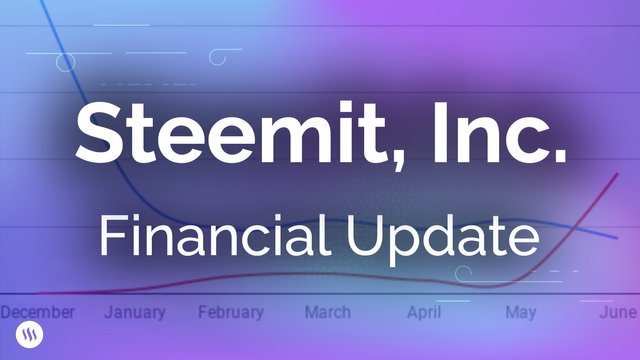 Steemit, Inc.
Financial Update

December January February March April May June